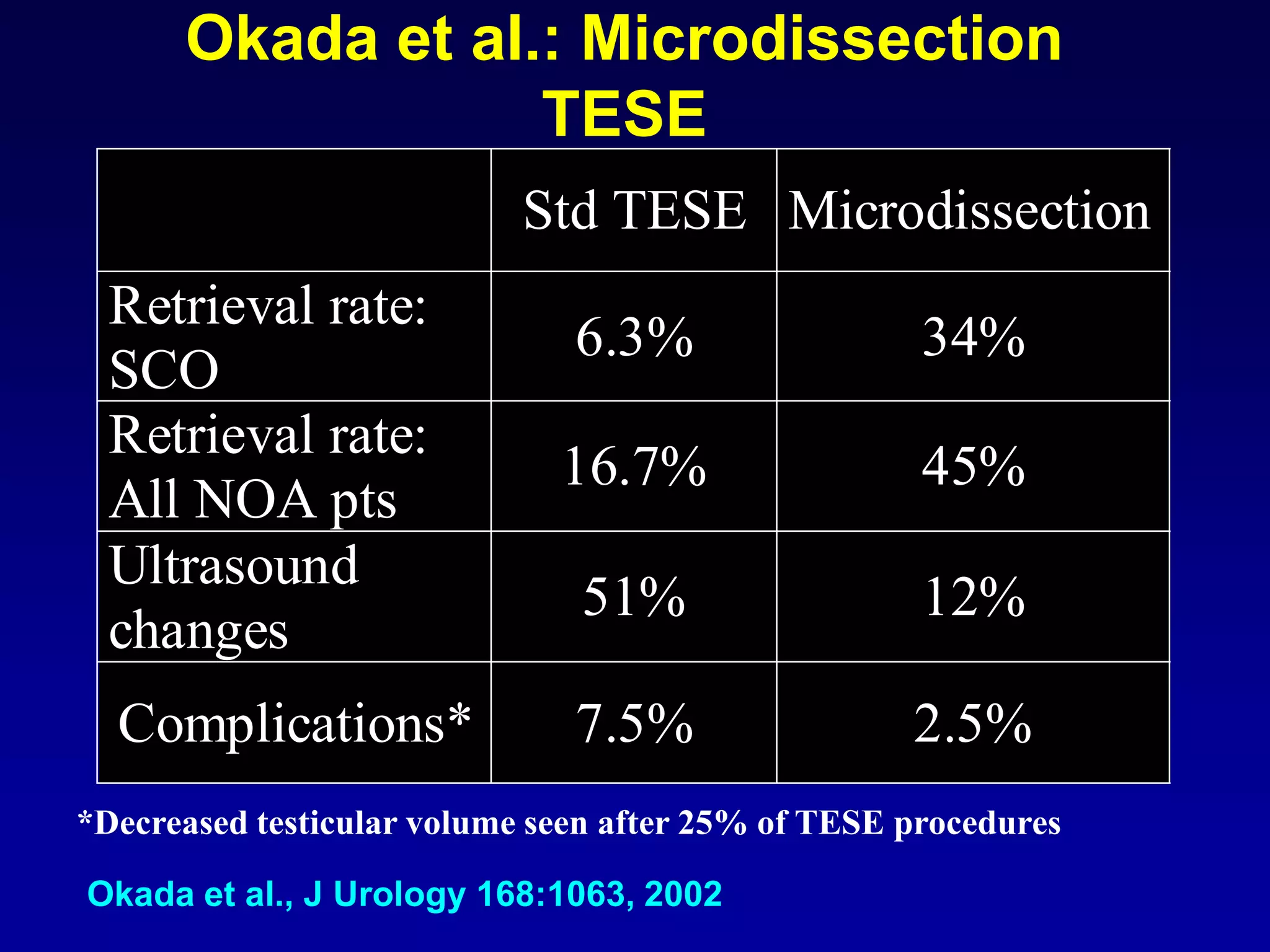 Okada et al.: Microdissection TESE

| | Std TESE | Microdissection |
|---|---|---|
| Retrieval rate: SCO | 6.3% | 34% |
| Retrieval rate: All NOA pts | 16.7% | 45% |
| Ultrasound changes | 51% | 12% |
| Complications* | 7.5% | 2.5% |

*Decreased testicular volume seen after 25% of TESE procedures

Okada et al., J Urology 168:1063, 2002